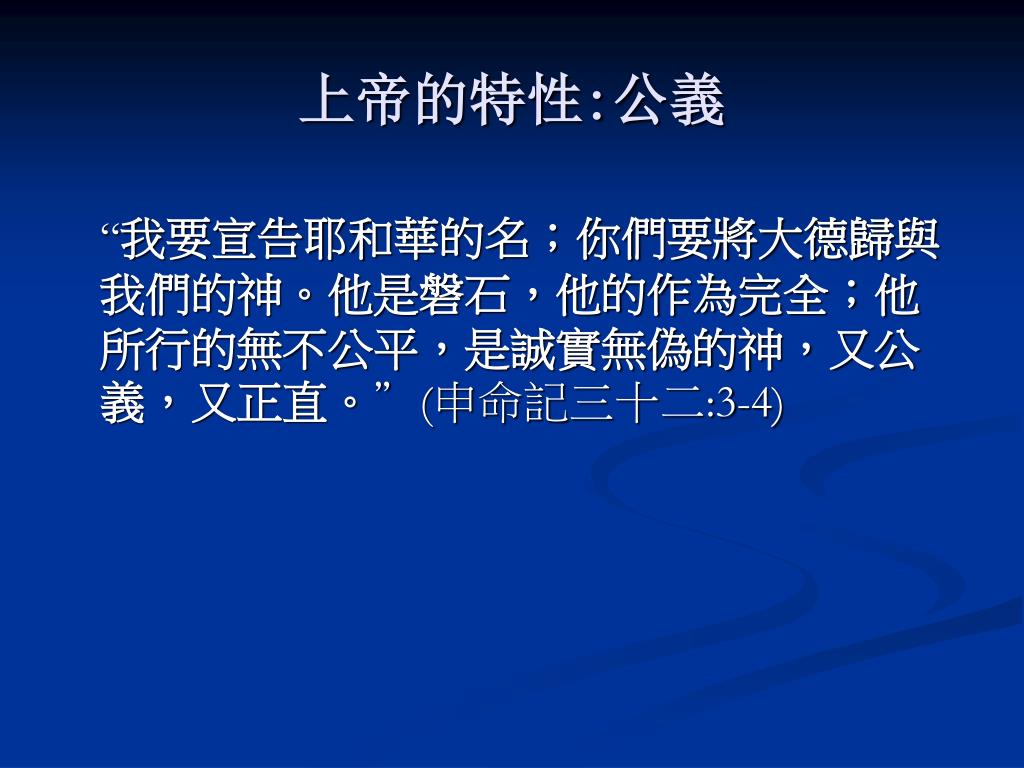 上帝的特性:公義

“我要宣告耶和華的名；你們要將大德歸與我們的神。他是磐石，他的作為完全；他所行的無不公平，是誠實無偽的神，又公義，又正直。” (申命記三十二:3-4)